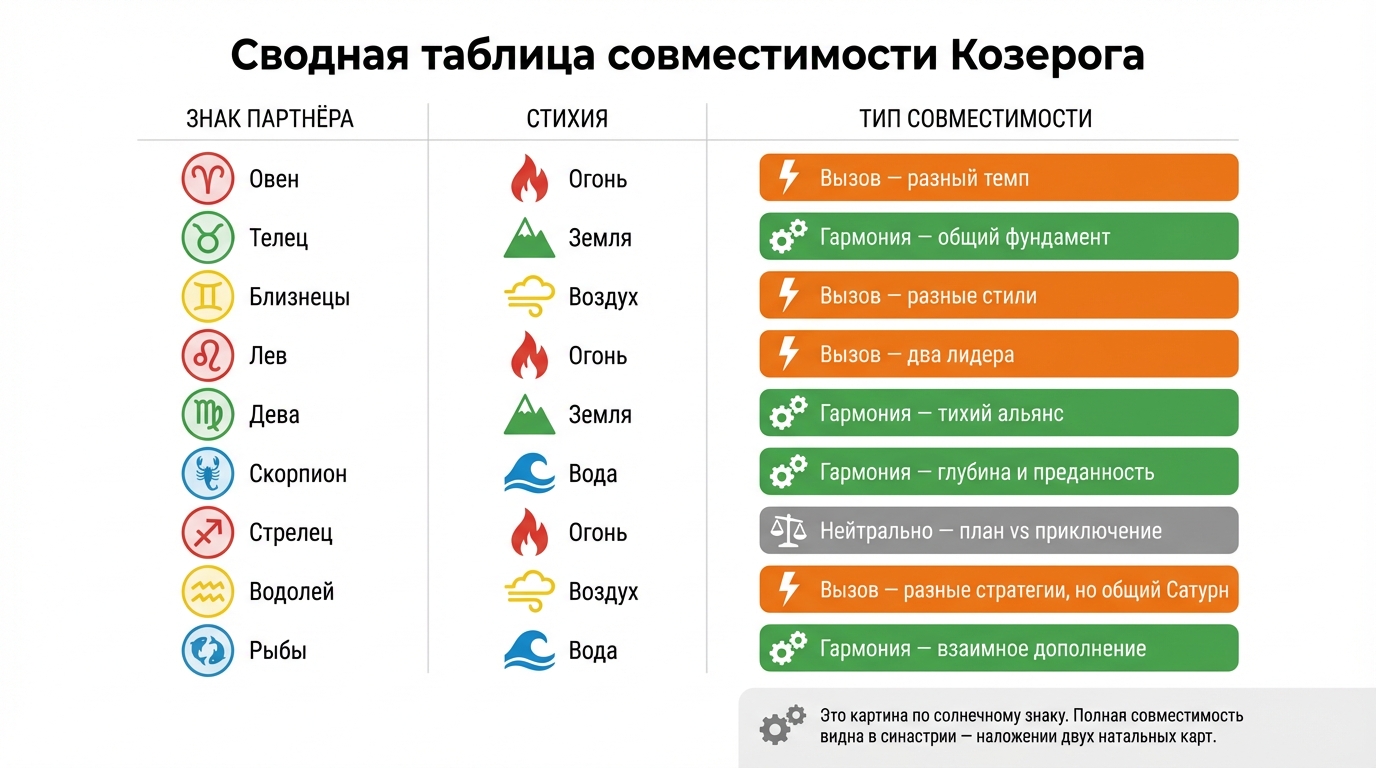 Сводная таблица совместимости Козерога

| ЗНАК ПАРТНЁРА | СТИХИЯ | ТИП СОВМЕСТИМОСТИ |
|---|---|---|
| Овен | Огонь | Вызов — разный темп |
| Телец | Земля | Гармония — общий фундамент |
| Близнецы | Воздух | Вызов — разные стили |
| Лев | Огонь | Вызов — два лидера |
| Дева | Земля | Гармония — тихий альянс |
| Скорпион | Вода | Гармония — глубина и преданность |
| Стрелец | Огонь | Нейтрально — план vs приключение |
| Водолей | Воздух | Вызов — разные стратегии, но общий Сатурн |
| Рыбы | Вода | Гармония — взаимное дополнение |

Это картина по солнечному знаку. Полная совместимость видна в синастрии — наложении двух натальных карт.